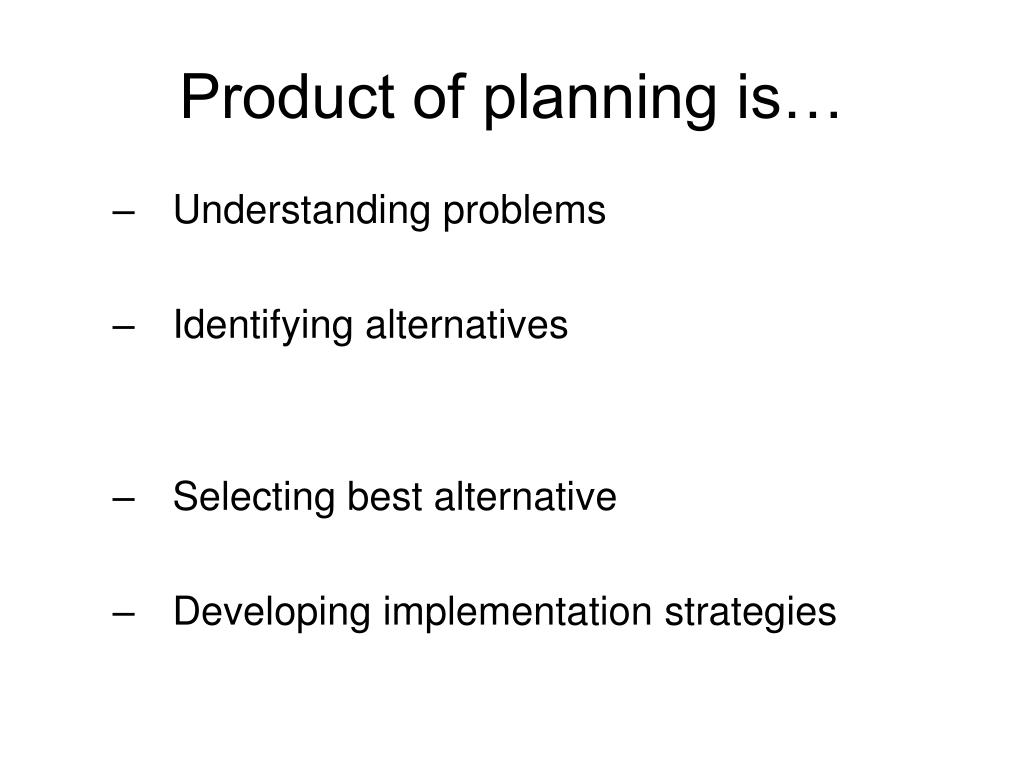 Product of planning is…

– Understanding problems

– Identifying alternatives

– Selecting best alternative

– Developing implementation strategies